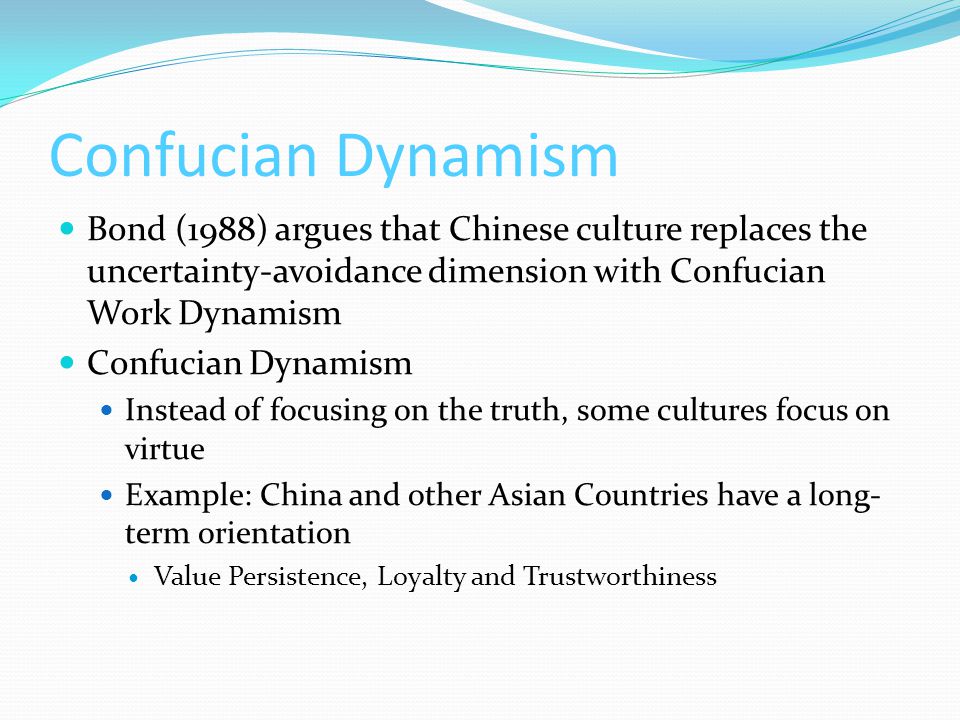 Confucian Dynamism

Bond (1988) argues that Chinese culture replaces the uncertainty-avoidance dimension with Confucian Work Dynamism

Confucian Dynamism

Instead of focusing on the truth, some cultures focus on virtue

Example: China and other Asian Countries have a long-term orientation

Value Persistence, Loyalty and Trustworthiness